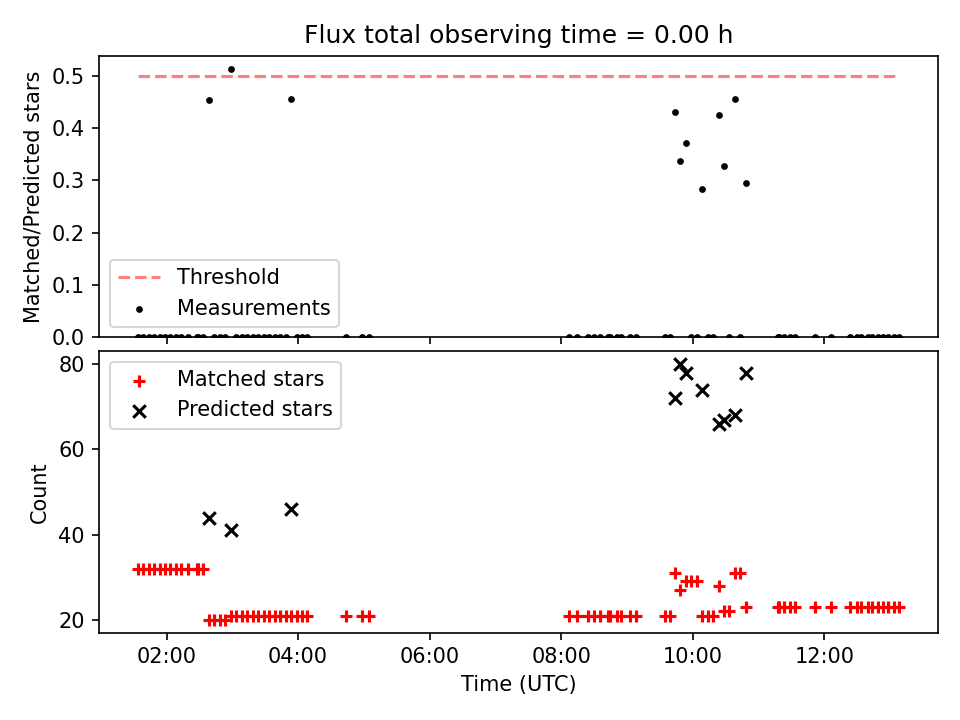 Flux total observing time = 0.00 h

Matched/Predicted stars

0.5
0.4
0.3
0.2
0.1
0.0

Threshold
Measurements

Count

80
60
40
20

Matched stars
Predicted stars

02:00
04:00
06:00
08:00
10:00
12:00

Time (UTC)